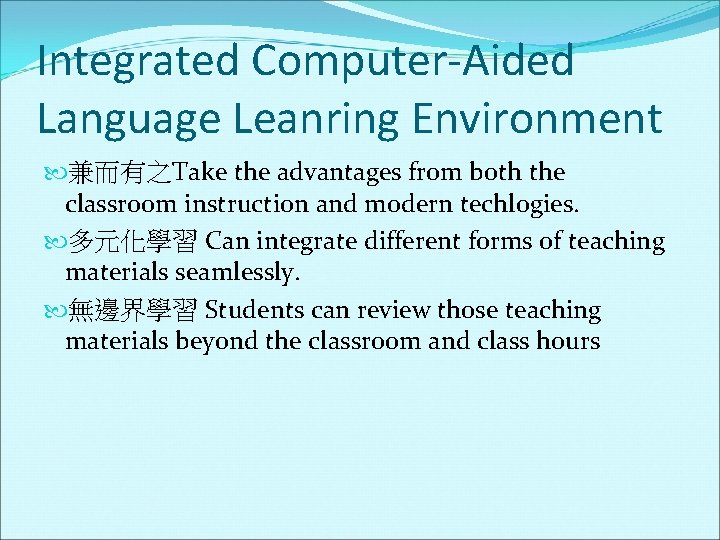 Integrated Computer-Aided Language Leanring Environment

兼而有之Take the advantages from both the classroom instruction and modern techlogies.

多元化學習 Can integrate different forms of teaching materials seamlessly.

無邊界學習 Students can review those teaching materials beyond the classroom and class hours